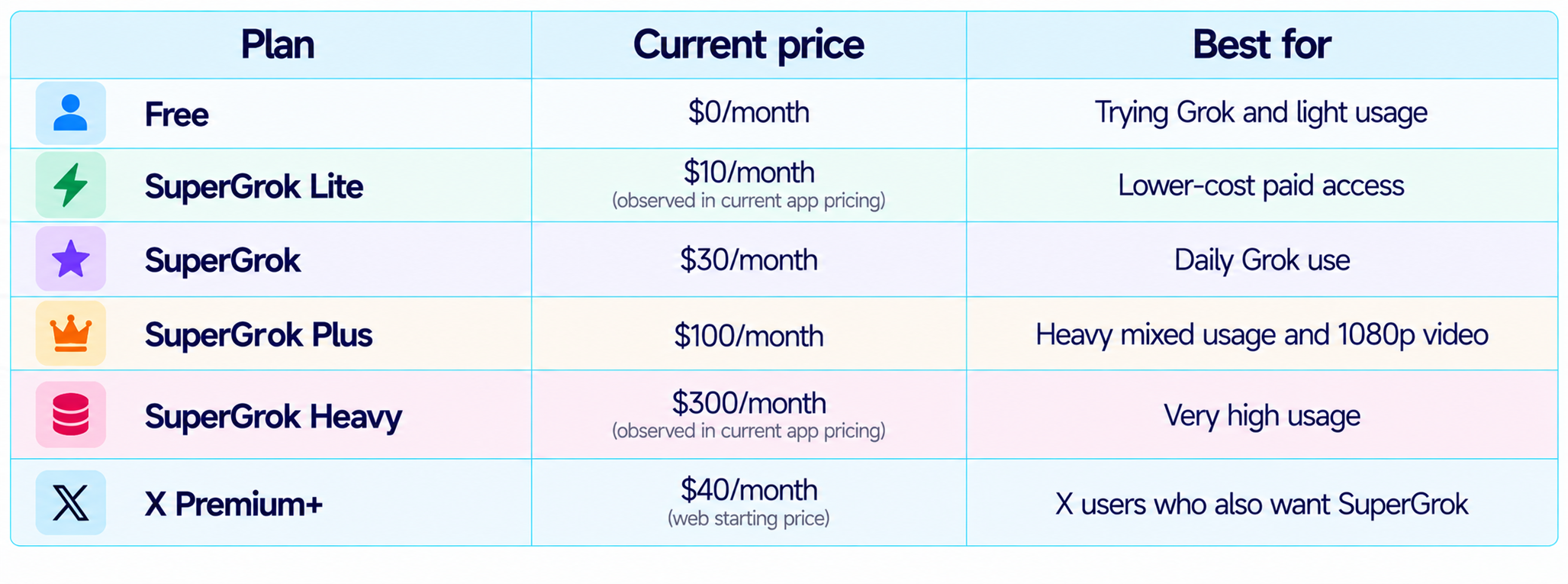 | Plan | Current price | Best for |
|---|---|---|
| Free | \$0/month | Trying Grok and light usage |
| SuperGrok Lite | \$10/month (observed in current app pricing) | Lower-cost paid access |
| SuperGrok | \$30/month | Daily Grok use |
| SuperGrok Plus | \$100/month | Heavy mixed usage and 1080p video |
| SuperGrok Heavy | \$300/month (observed in current app pricing) | Very high usage |
| X Premium+ | \$40/month (web starting price) | X users who also want SuperGrok |